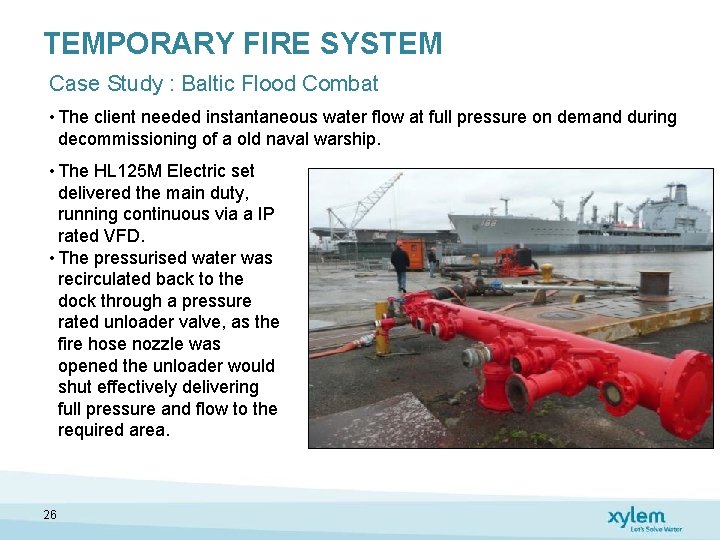 TEMPORARY FIRE SYSTEM

Case Study : Baltic Flood Combat

• The client needed instantaneous water flow at full pressure on demand during decommissioning of a old naval warship.

• The HL125M Electric set delivered the main duty, running continuous via a IP rated VFD.

• The pressurised water was recirculated back to the dock through a pressure rated unloader valve, as the fire hose nozzle was opened the unloader would shut effectively delivering full pressure and flow to the required area.

188

26

xylem
Let's Solve Water